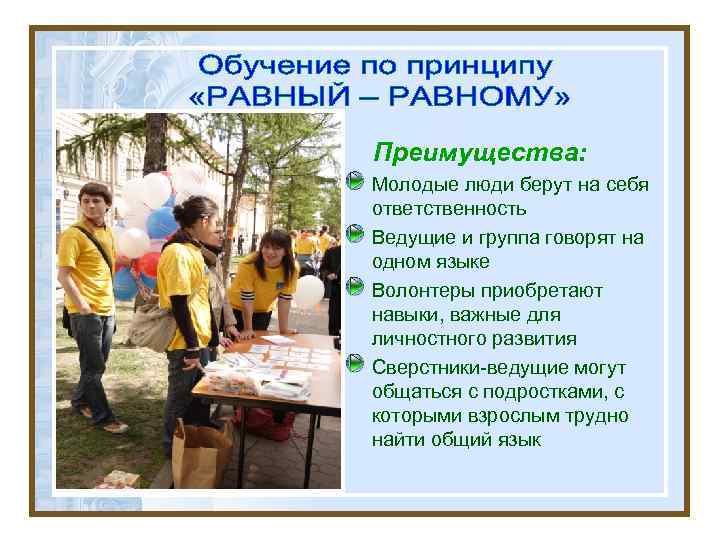 Обучение по принципу
«РАВНЫЙ – РАВНОМУ»

Преимущества:

Молодые люди берут на себя ответственность

Ведущие и группа говорят на одном языке

Волонтеры приобретают навыки, важные для личностного развития

Сверстники-ведущие могут общаться с подростками, с которыми взрослым трудно найти общий язык